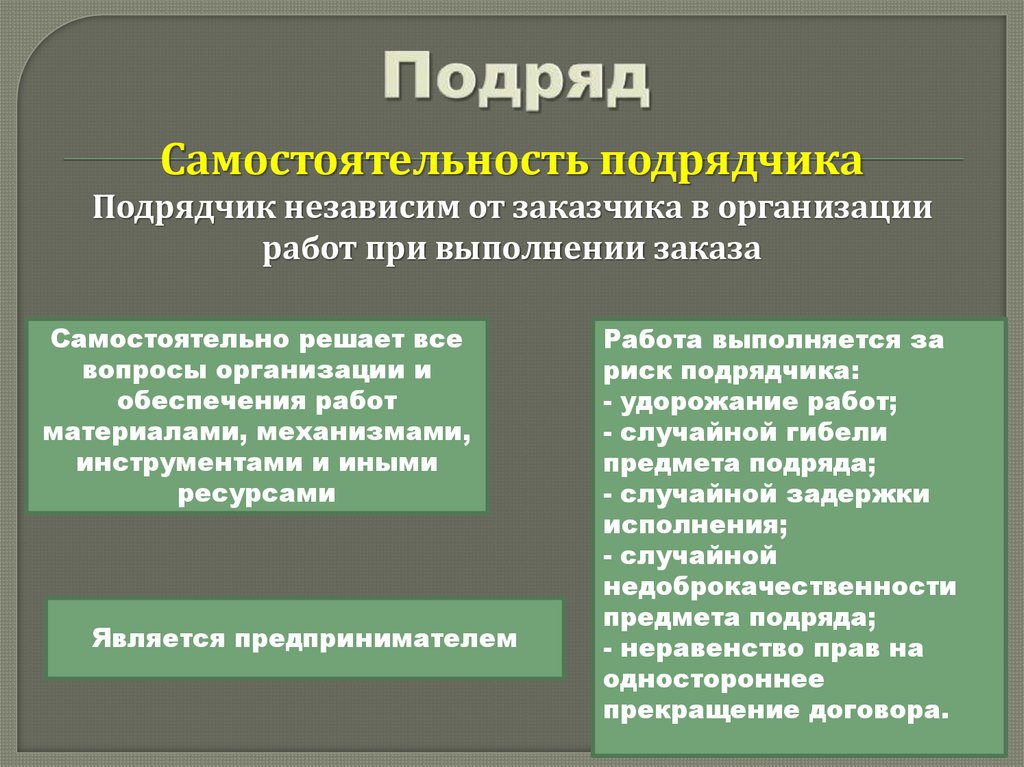 Подряд

Самостоятельность подрядчика

Подрядчик независим от заказчика в организации работ при выполнении заказа

Самостоятельно решает все вопросы организации и обеспечения работ материалами, механизмами, инструментами и иными ресурсами

Является предпринимателем

Работа выполняется за риск подрядчика:
- удорожание работ;
- случайной гибели предмета подряда;
- случайной задержки исполнения;
- случайной недоброкачественности предмета подряда;
- неравенство прав на одностороннее прекращение договора.